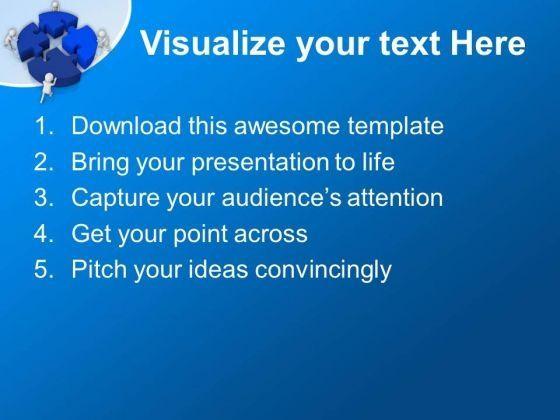 Visualize your text Here

1. Download this awesome template
2. Bring your presentation to life
3. Capture your audience's attention
4. Get your point across
5. Pitch your ideas convincingly